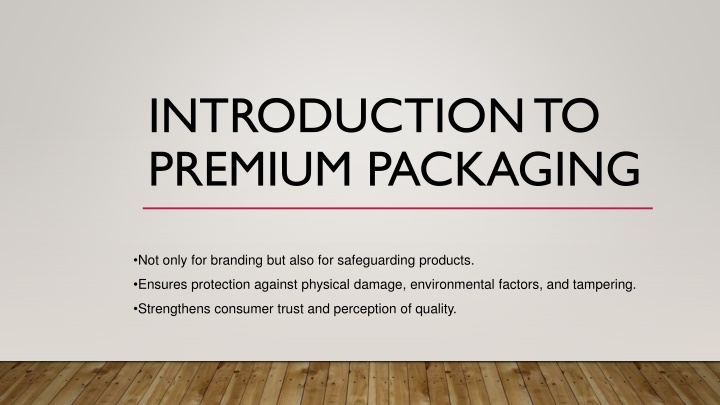 INTRODUCTION TO PREMIUM PACKAGING

•Not only for branding but also for safeguarding products.
•Ensures protection against physical damage, environmental factors, and tampering.
•Strengthens consumer trust and perception of quality.